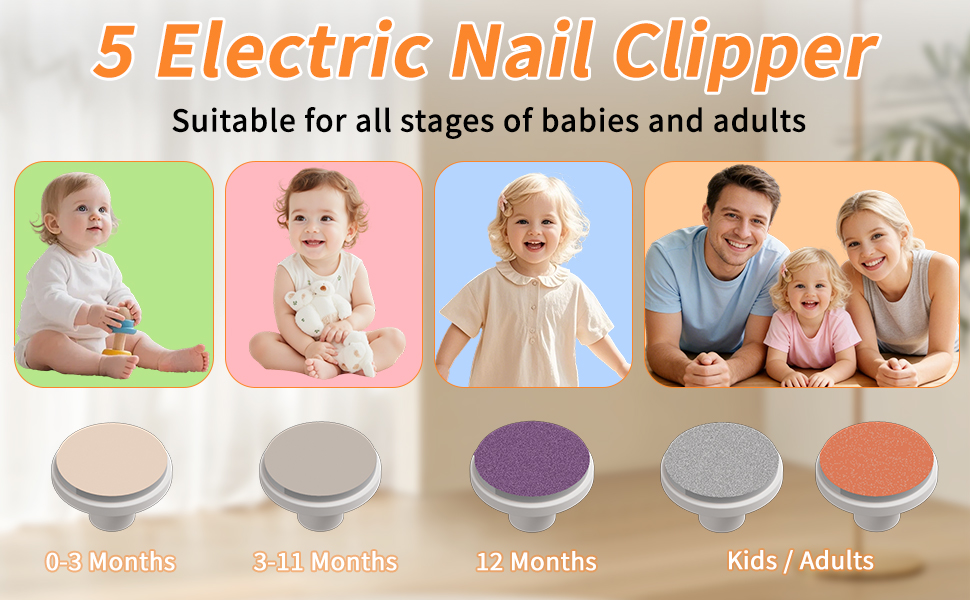 5 Electric Nail Clipper

Suitable for all stages of babies and adults

0-3 Months

3-11 Months

12 Months

Kids / Adults